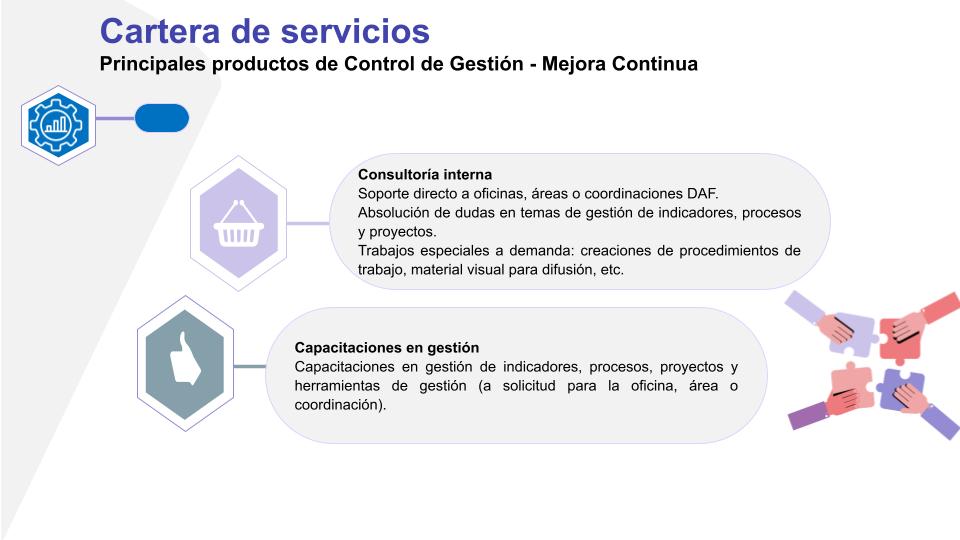 Cartera de servicios
Principales productos de Control de Gestión - Mejora Continua

Consultoría interna
Soporte directo a oficinas, áreas o coordinaciones DAF.
Absolución de dudas en temas de gestión de indicadores, procesos y proyectos.
Trabajos especiales a demanda: creaciones de procedimientos de trabajo, material visual para difusión, etc.

Capacitaciones en gestión
Capacitaciones en gestión de indicadores, procesos, proyectos y herramientas de gestión (a solicitud para la oficina, área o coordinación).